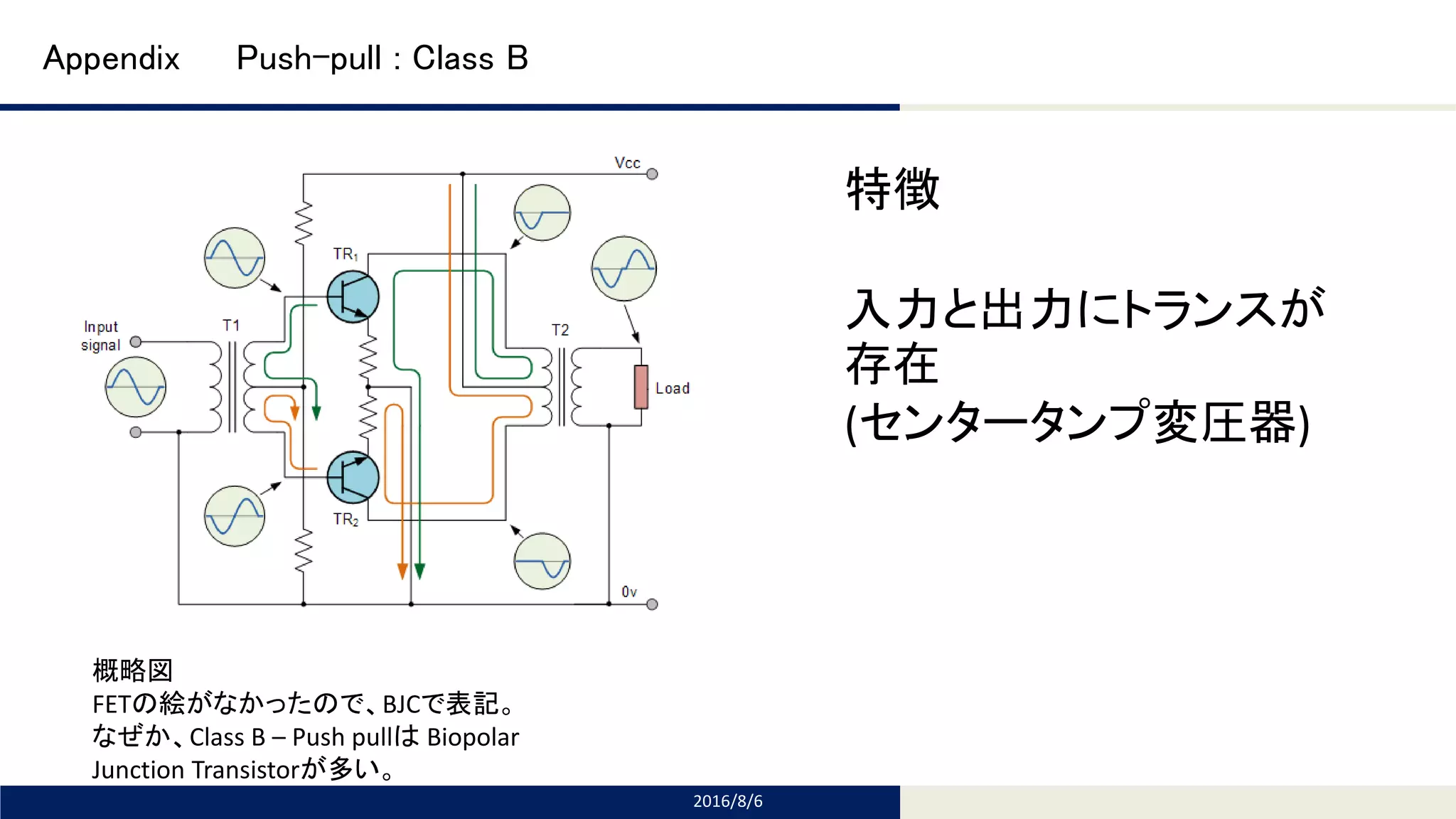 Appendix　Push-pull : Class B

Vcc

TR$_1$

Input signal

T1

T2

Load

TR$_2$

0v

特徴

入力と出力にトランスが存在
(センタータンプ変圧器)

概略図
FETの絵がなかったので、BJCで表記。
なぜか、Class B – Push pullは Biopolar Junction Transistorが多い。

2016/8/6